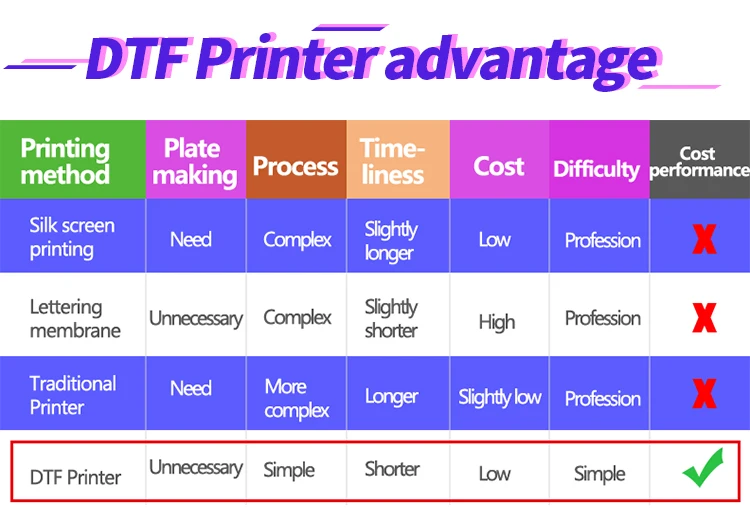 DTF Printer advantage

| Printing method | Plate making | Process | Timeliness | Cost | Difficulty | Cost performance |
|---|---|---|---|---|---|---|
| Silk screen printing | Need | Complex | Slightly longer | Low | Profession | X |
| Lettering membrane | Unnecessary | Complex | Slightly shorter | High | Profession | X |
| Traditional Printer | Need | More complex | Longer | Slightly low | Profession | X |
| DTF Printer | Unnecessary | Simple | Shorter | Low | Simple | ✓ |